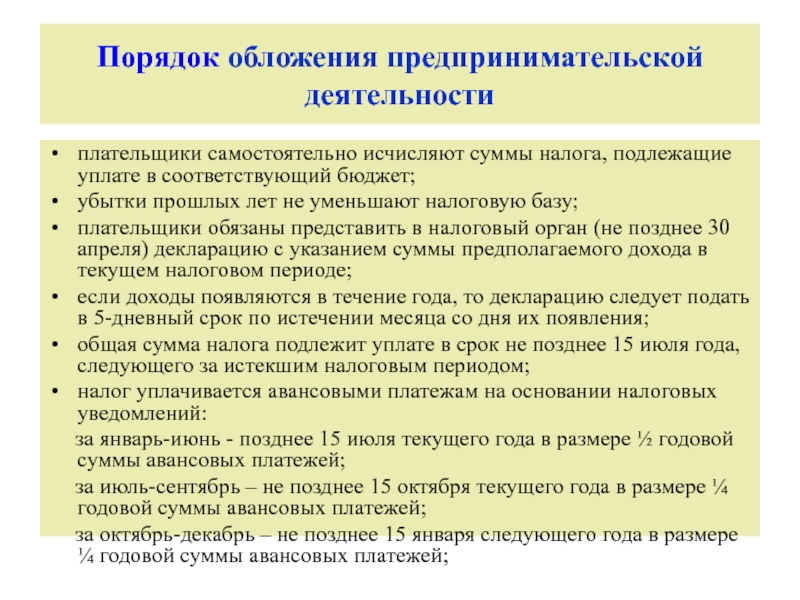 Порядок обложения предпринимательской деятельности

• плательщики самостоятельно исчисляют суммы налога, подлежащие уплате в соответствующий бюджет;
• убытки прошлых лет не уменьшают налоговую базу;
• плательщики обязаны представить в налоговый орган (не позднее 30 апреля) декларацию с указанием суммы предполагаемого дохода в текущем налоговом периоде;
• если доходы появляются в течение года, то декларацию следует подать в 5-дневный срок по истечении месяца со дня их появления;
• общая сумма налога подлежит уплате в срок не позднее 15 июля года, следующего за истекшим налоговым периодом;
• налог уплачивается авансовыми платежам на основании налоговых уведомлений:

за январь-июнь - позднее 15 июля текущего года в размере ½ годовой суммы авансовых платежей;

за июль-сентябрь – не позднее 15 октября текущего года в размере ¼ годовой суммы авансовых платежей;

за октябрь-декабрь – не позднее 15 января следующего года в размере ¼ годовой суммы авансовых платежей;